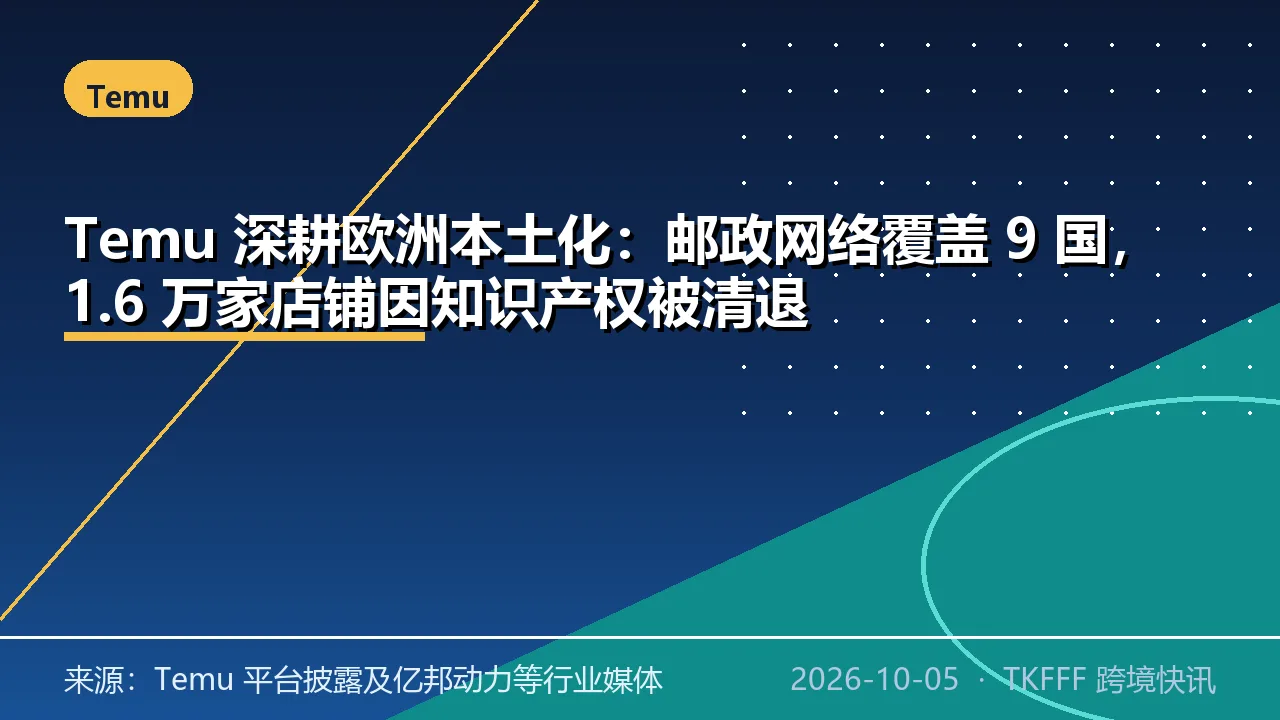 Temu

Temu深耕欧洲本土化：邮政网络覆盖9国，1.6万家店铺因知识产权被清退

来源：Temu平台披露及亿邦动力等行业媒体

2026-10-05 · TKFFF跨境快讯